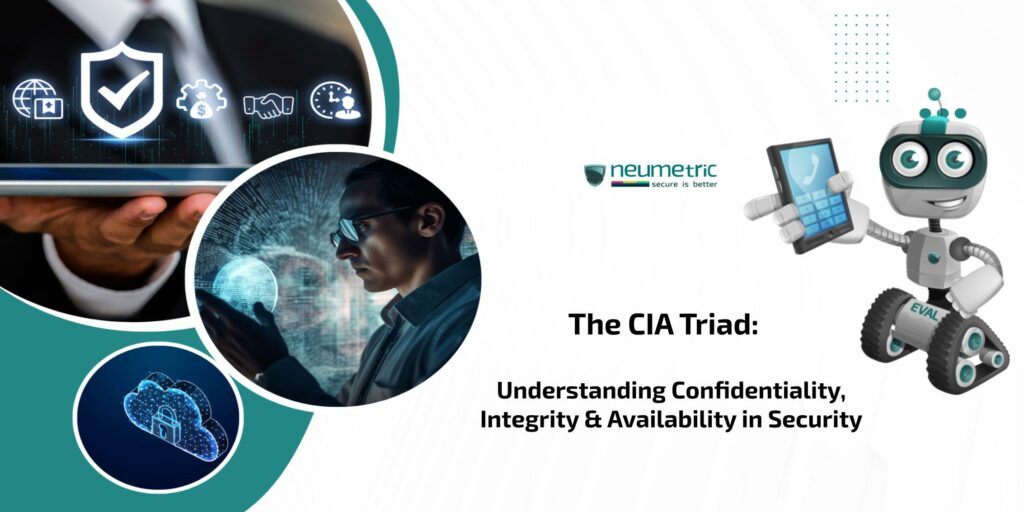 neumetric
secure is better

EVAL

The CIA Triad:

Understanding Confidentiality, Integrity & Availability in Security